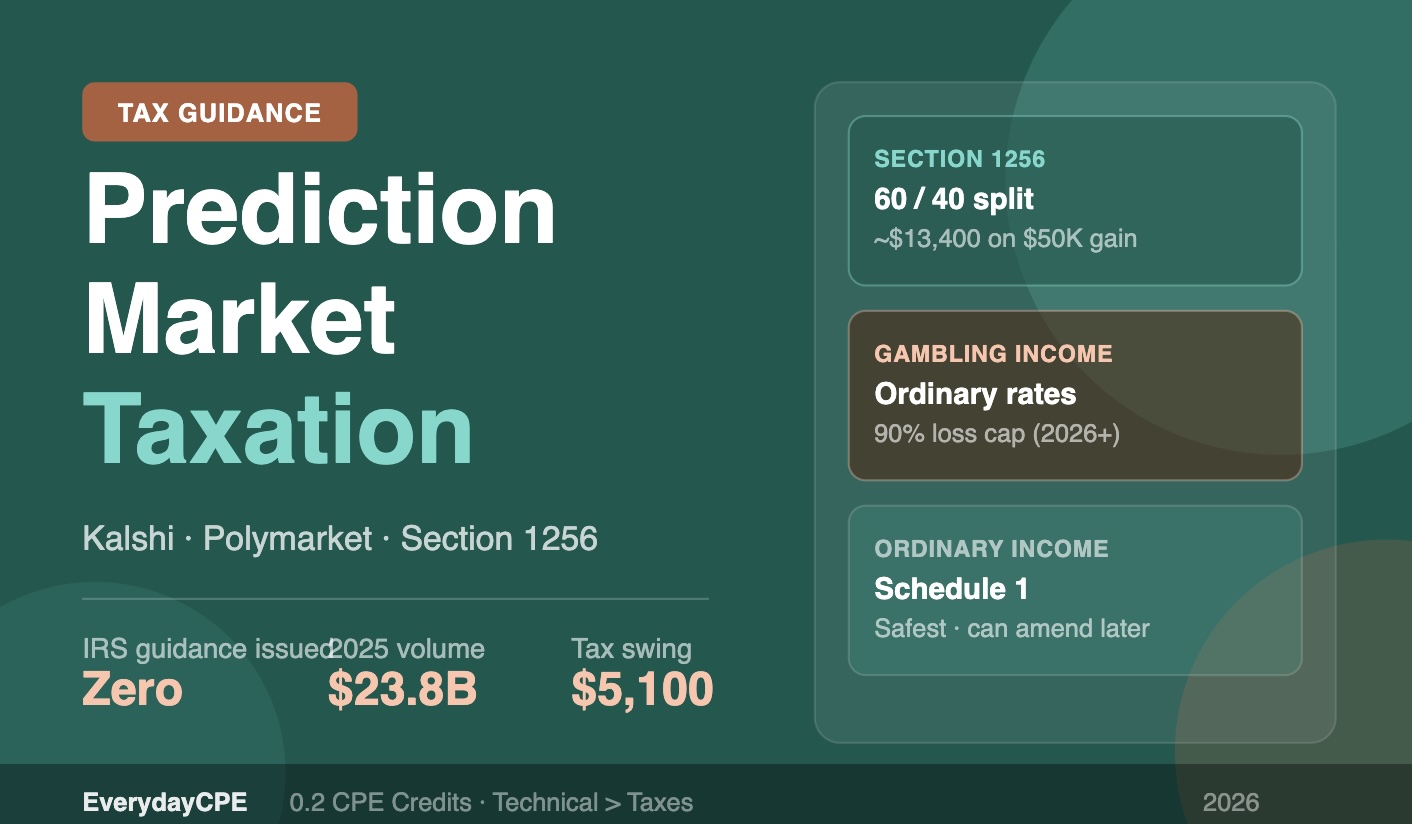 TAX GUIDANCE

Prediction Market Taxation

Kalshi · Polymarket · Section 1256

IRS guidance issued
Zero

2025 volume
$23.8B

Tax swing
$5,100

SECTION 1256
60 / 40 split
~$13,400 on $50K gain

GAMBLING INCOME
Ordinary rates
90% loss cap (2026+)

ORDINARY INCOME
Schedule 1
Safest · can amend later

EverydayCPE 0.2 CPE Credits · Technical > Taxes 2026